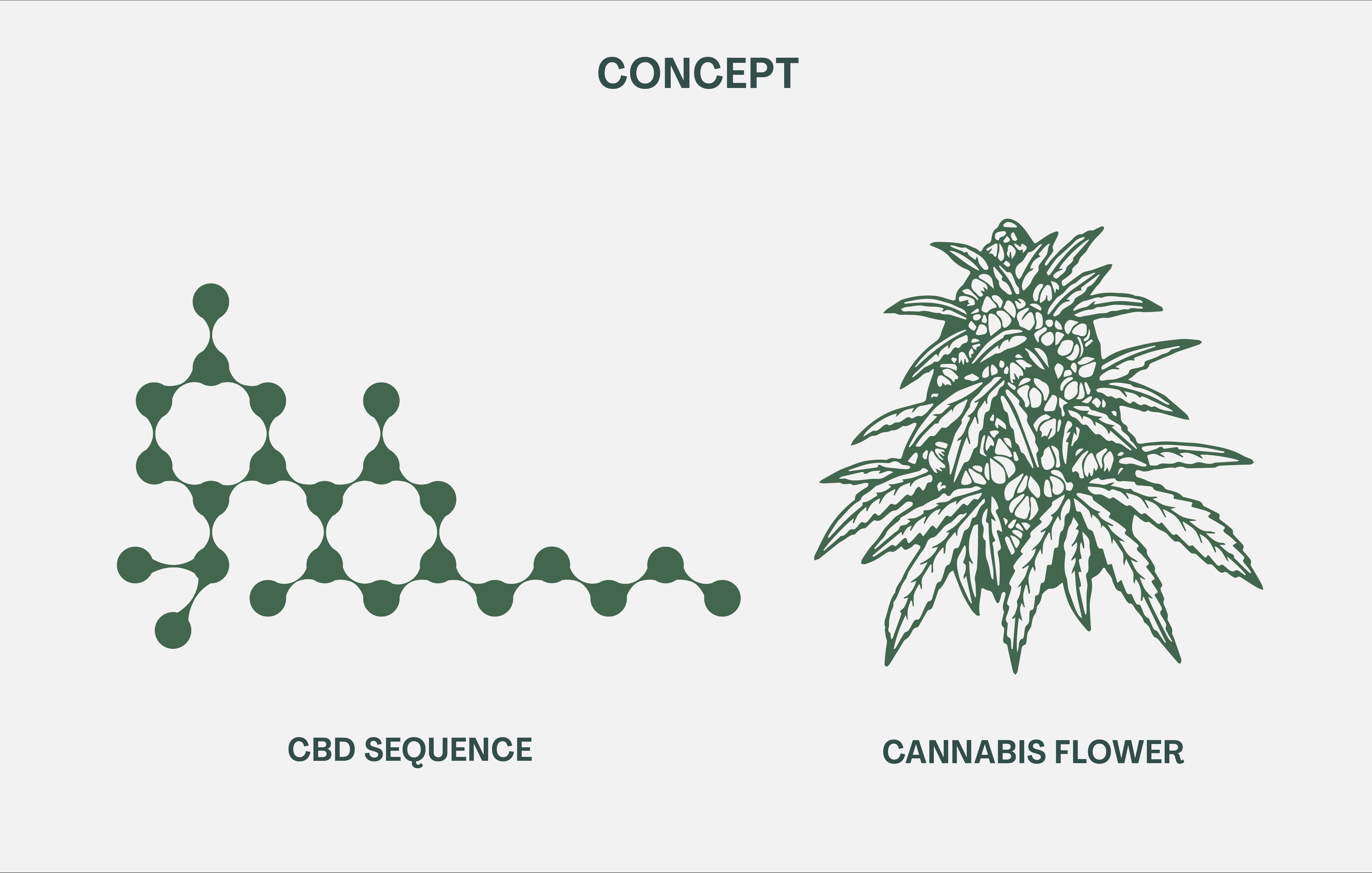 CONCEPT

CBD SEQUENCE

CANNABIS FLOWER